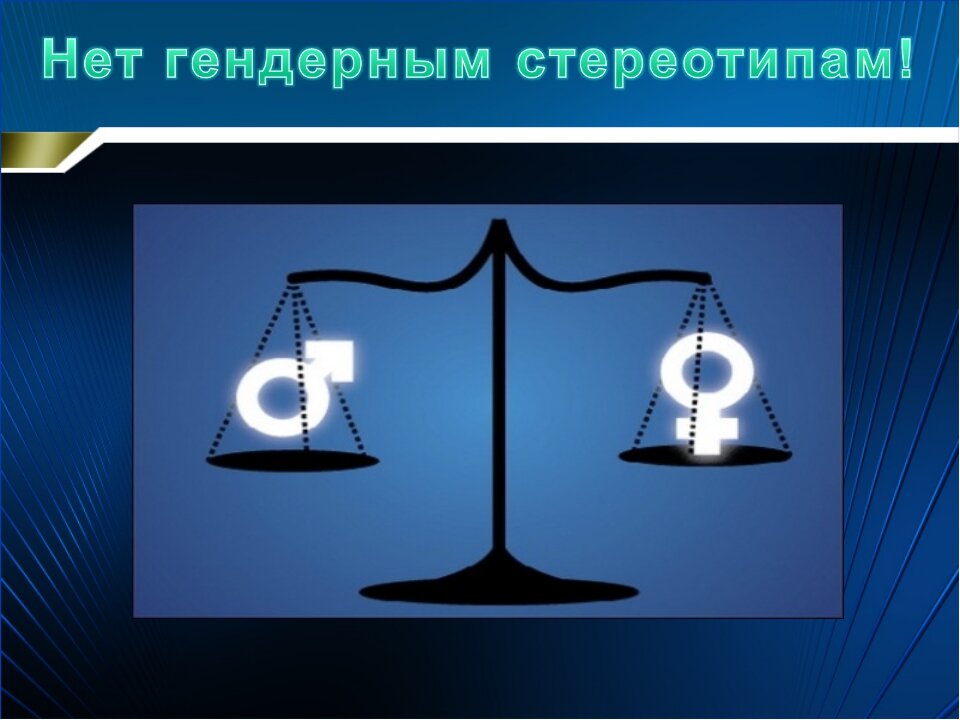 Нет гендерным стереотипам!